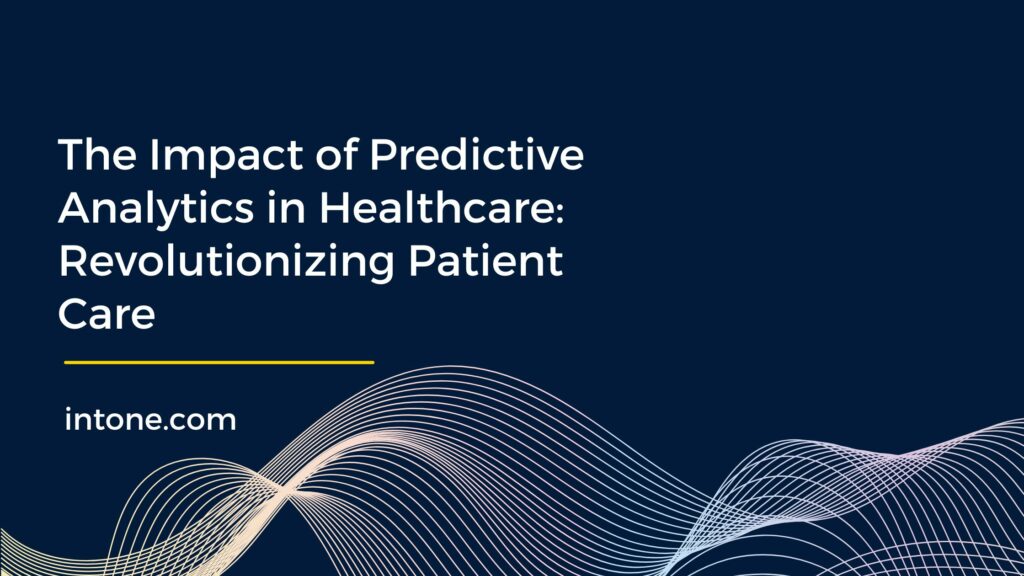 The Impact of Predictive Analytics in Healthcare: Revolutionizing Patient Care

intone.com